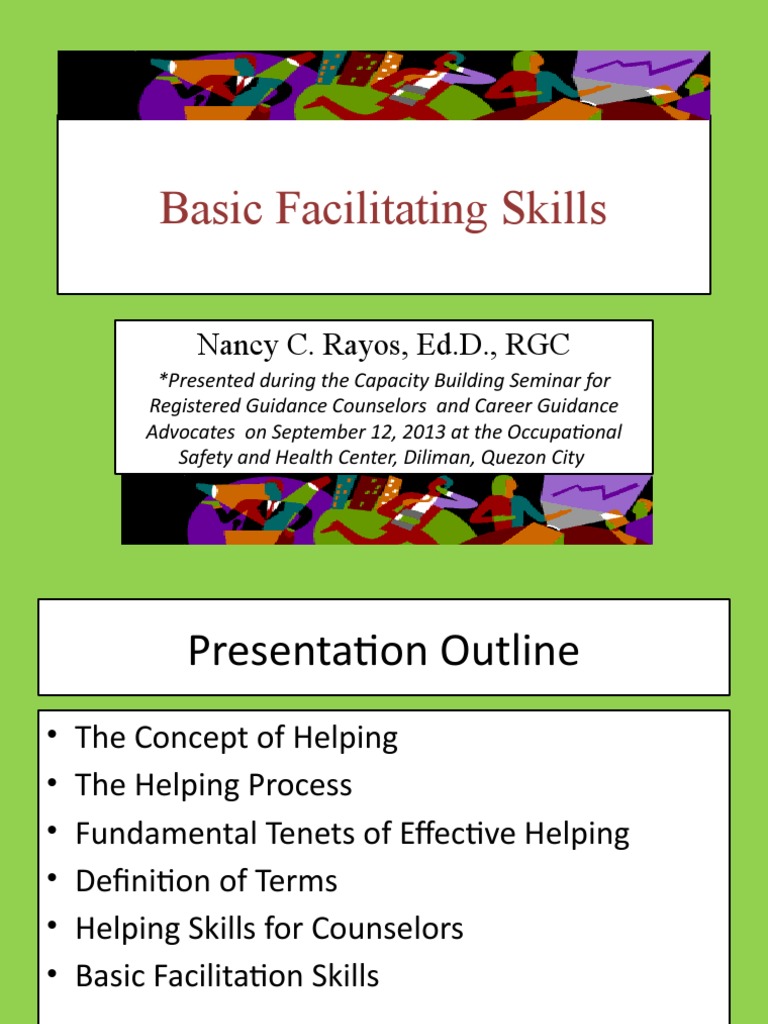 Basic Facilitating Skills

Nancy C. Rayos, Ed.D., RGC

*Presented during the Capacity Building Seminar for Registered Guidance Counselors and Career Guidance Advocates on September 12, 2013 at the Occupational Safety and Health Center, Diliman, Quezon City

Presentation Outline

• The Concept of Helping
• The Helping Process
• Fundamental Tenets of Effective Helping
• Definition of Terms
• Helping Skills for Counselors
• Basic Facilitation Skills